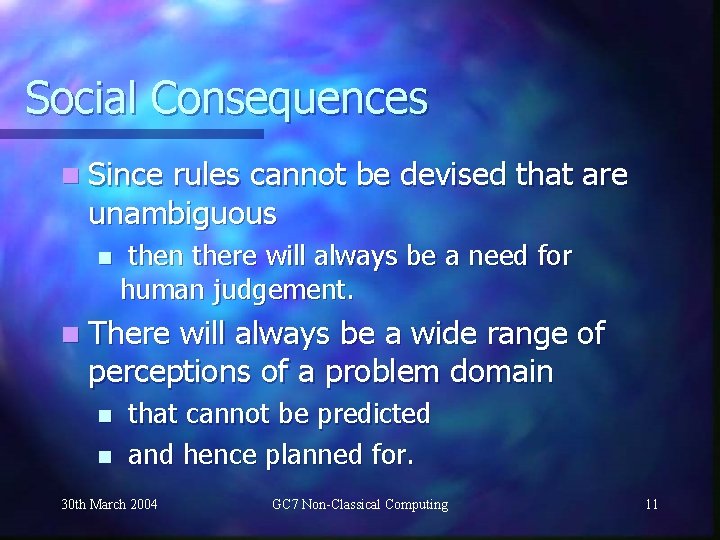 Social Consequences

- Since rules cannot be devised that are unambiguous
  - then there will always be a need for human judgement.
- There will always be a wide range of perceptions of a problem domain
  - that cannot be predicted
  - and hence planned for.

30th March 2004

GC7 Non-Classical Computing

11